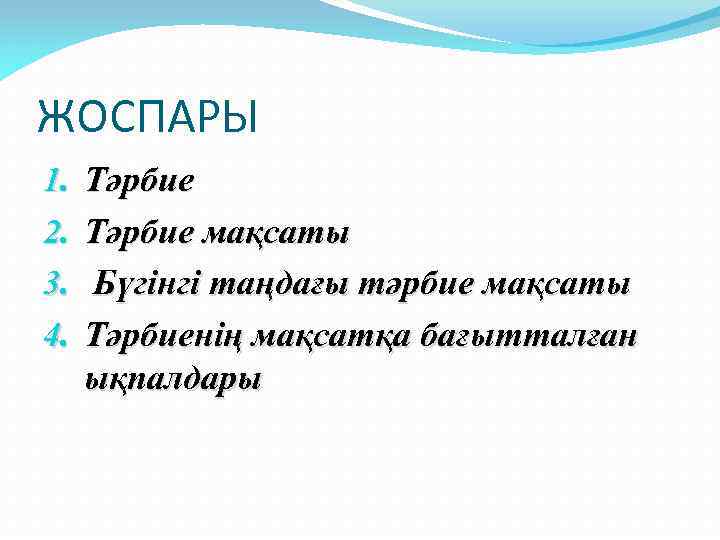 ЖОСПАРЫ

1. Тәрбие
2. Тәрбие мақсаты
3. Бүгінгі таңдағы тәрбие мақсаты
4. Тәрбиенің мақсатқа бағытталған ықпалдары